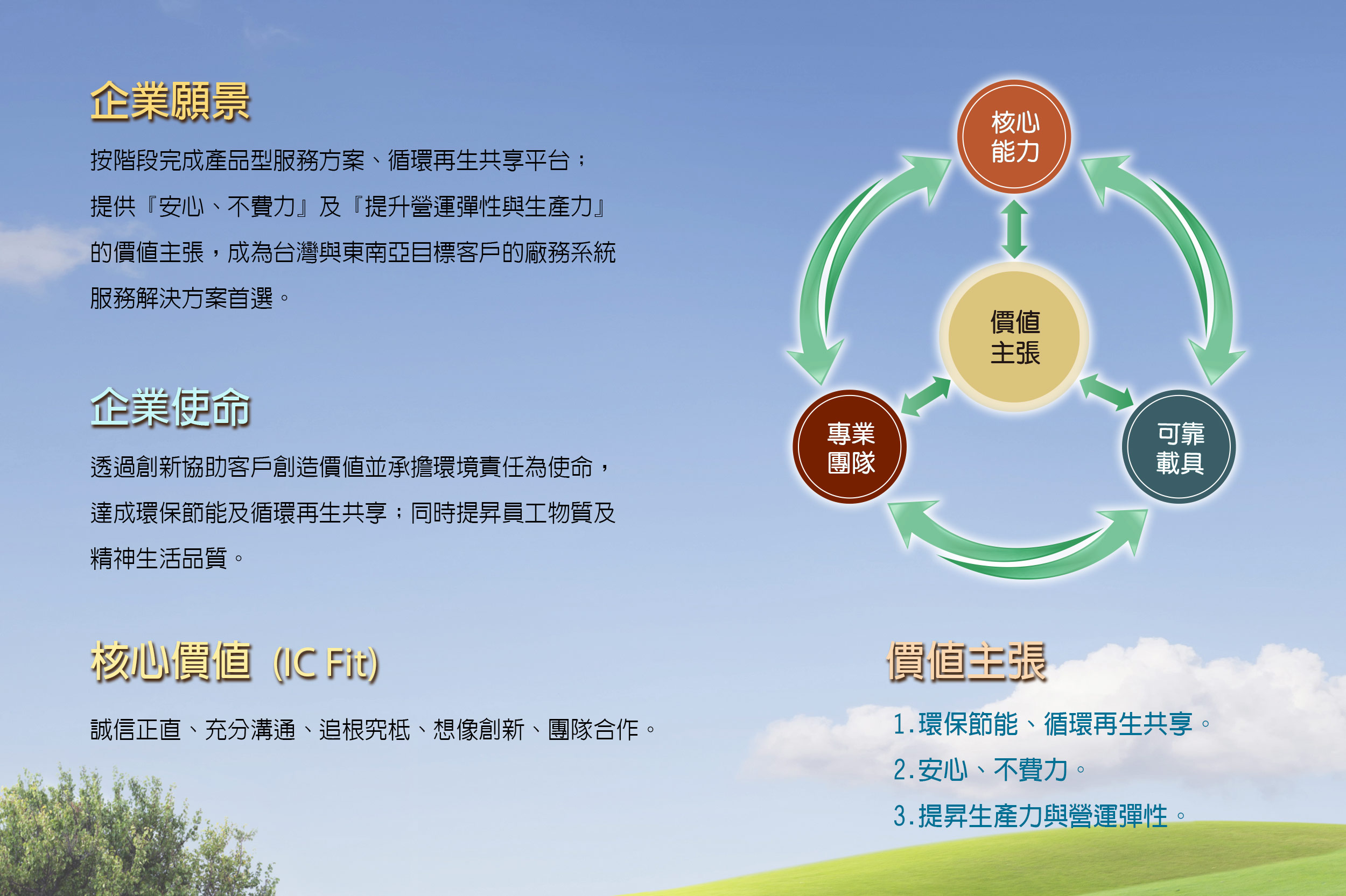 企業願景

按階段完成產品型服務方案、循環再生共享平台；提供『安心、不費力』及『提升營運彈性與生產力』的價值主張，成為台灣與東南亞目標客戶的廠務系統服務解決方案首選。

企業使命

透過創新協助客戶創造價值並承擔環境責任為使命，達成環保節能及循環再生共享；同時提昇員工物質及精神生活品質。

核心價值 (IC Fit)

誠信正直、充分溝通、追根究柢、想像創新、團隊合作。

核心能力

價值主張

專業團隊

可靠載具

價值主張

1.環保節能、循環再生共享。
2.安心、不費力。
3.提昇生產力與營運彈性。